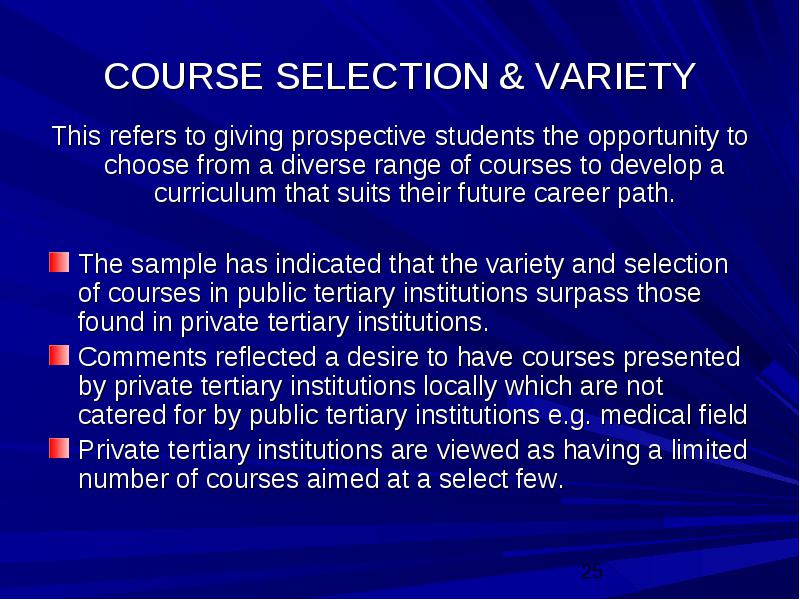 COURSE SELECTION & VARIETY

This refers to giving prospective students the opportunity to choose from a diverse range of courses to develop a curriculum that suits their future career path.

The sample has indicated that the variety and selection of courses in public tertiary institutions surpass those found in private tertiary institutions.

Comments reflected a desire to have courses presented by private tertiary institutions locally which are not catered for by public tertiary institutions e.g. medical field

Private tertiary institutions are viewed as having a limited number of courses aimed at a select few.

25